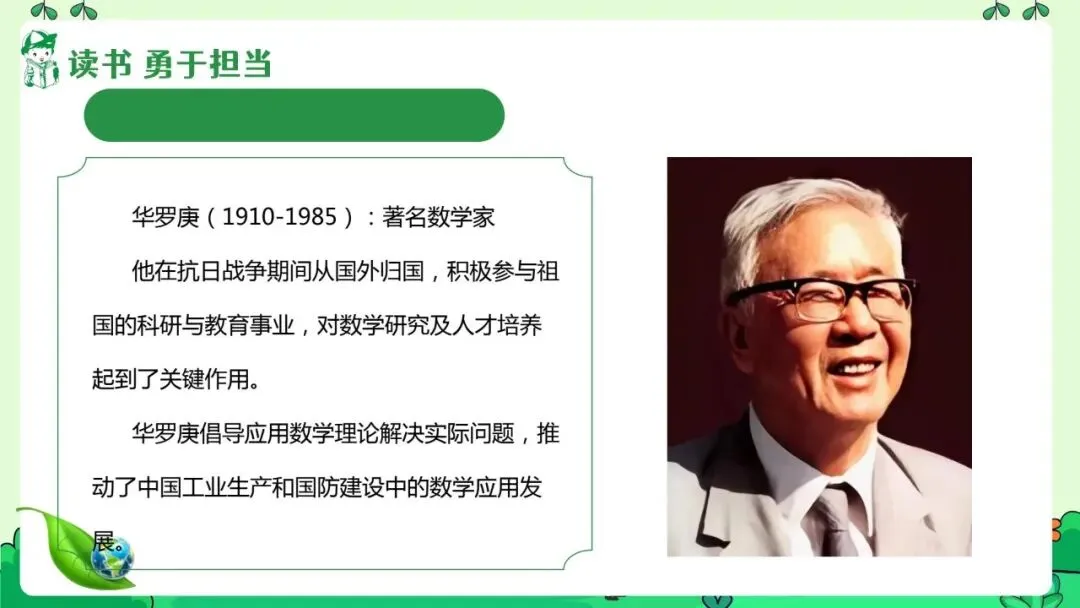 读书 勇于担当

华罗庚（1910-1985）：著名数学家

他在抗日战争期间从国外归国，积极参与祖国的科研与教育事业，对数学研究及人才培养起到了关键作用。

华罗庚倡导应用数学理论解决实际问题，推动了中国工业生产和国防建设中的数学应用发展。